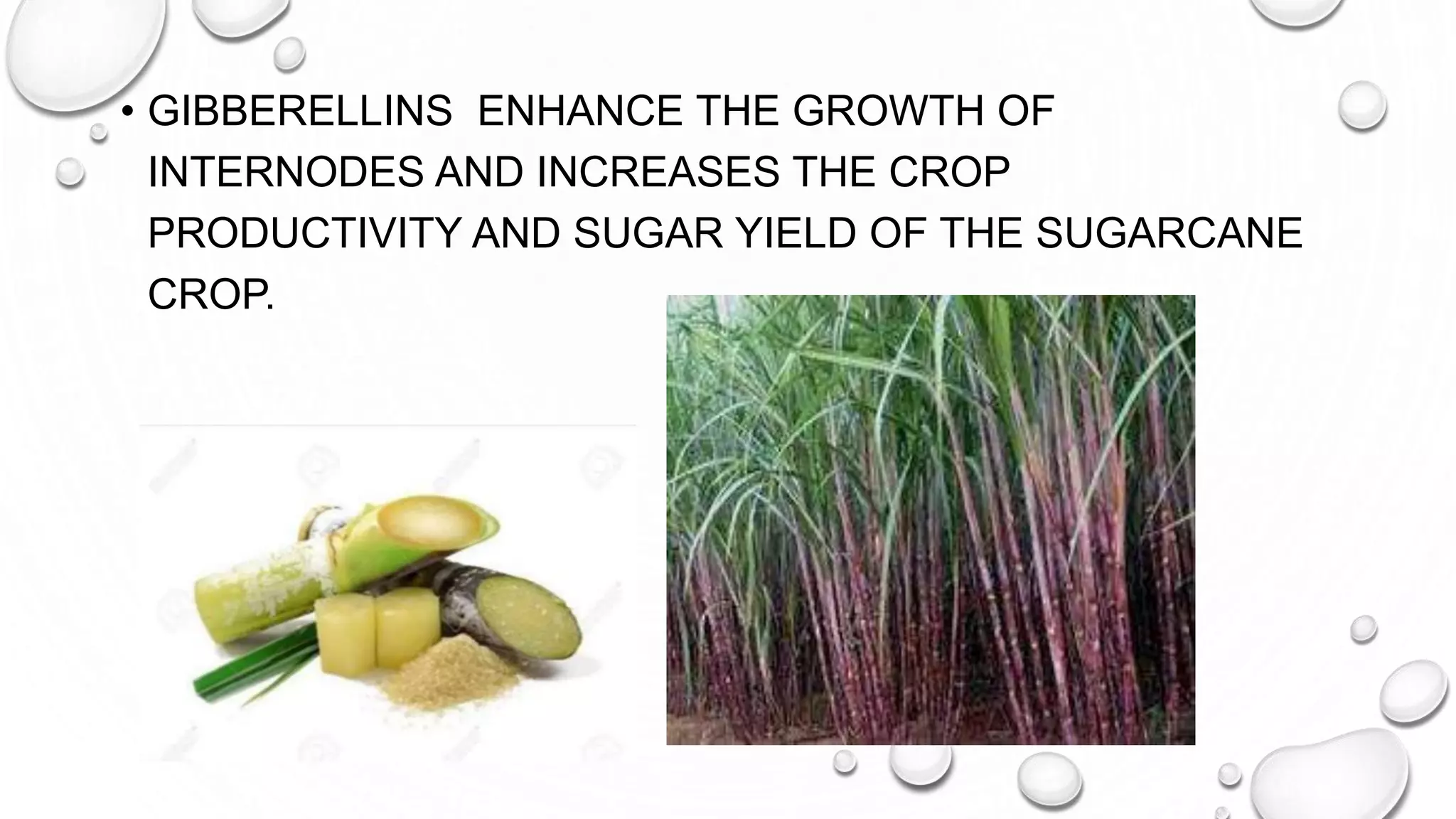 • GIBBERELLINS  ENHANCE THE GROWTH OF INTERNODES AND INCREASES THE CROP PRODUCTIVITY AND SUGAR YIELD OF THE SUGARCANE CROP.